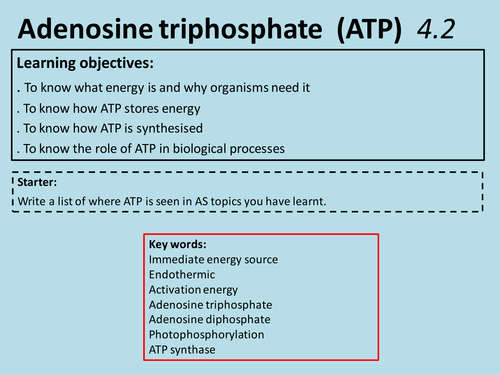 Adenosine triphosphate (ATP) 4.2

Learning objectives:
. To know what energy is and why organisms need it
. To know how ATP stores energy
. To know how ATP is synthesised
. To know the role of ATP in biological processes

Starter:
Write a list of where ATP is seen in AS topics you have learnt.

Key words:
Immediate energy source
Endothermic
Activation energy
Adenosine triphosphate
Adenosine diphosphate
Photophosphorylation
ATP synthase